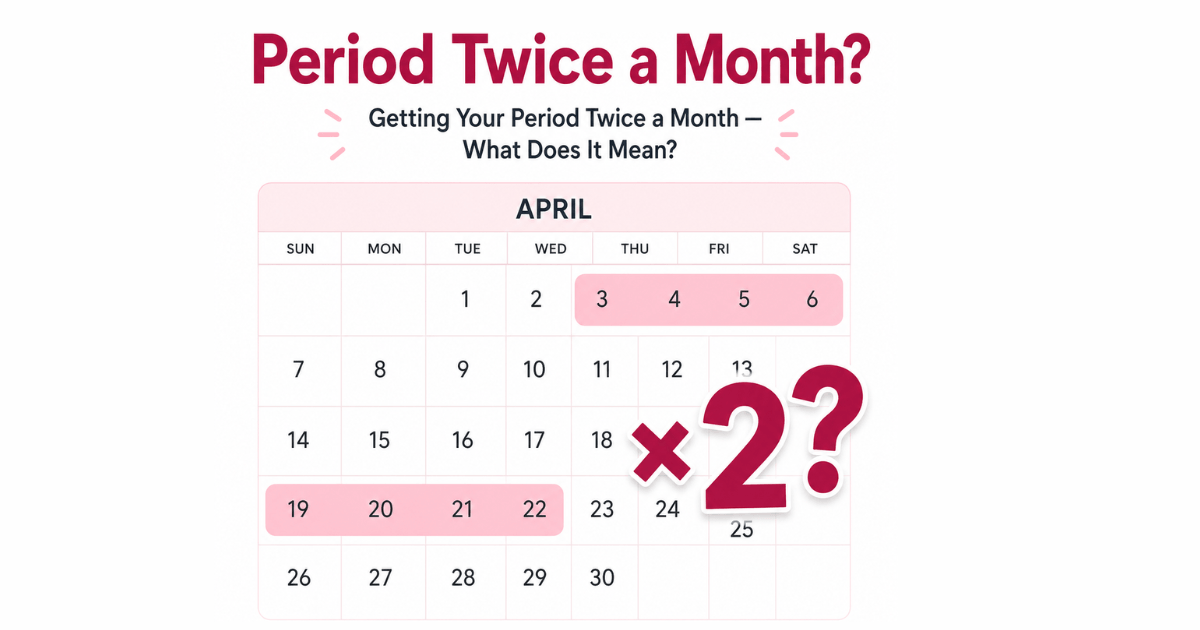 Period Twice a Month?

Getting Your Period Twice a Month — What Does It Mean?

APRIL

| SUN | MON | TUE | WED | THU | FRI | SAT |
|---|---|---|---|---|---|---|
| | | 1 | 2 | 3 | 4 | 5 | 6 |
| 7 | 8 | 9 | 10 | 11 | 12 | 13 |
| 14 | 15 | 16 | 17 | 18 | | |
| 19 | 20 | 21 | 22 | 23 | 24 | 25 |
| 26 | 27 | 28 | 29 | 30 | | |

×2?